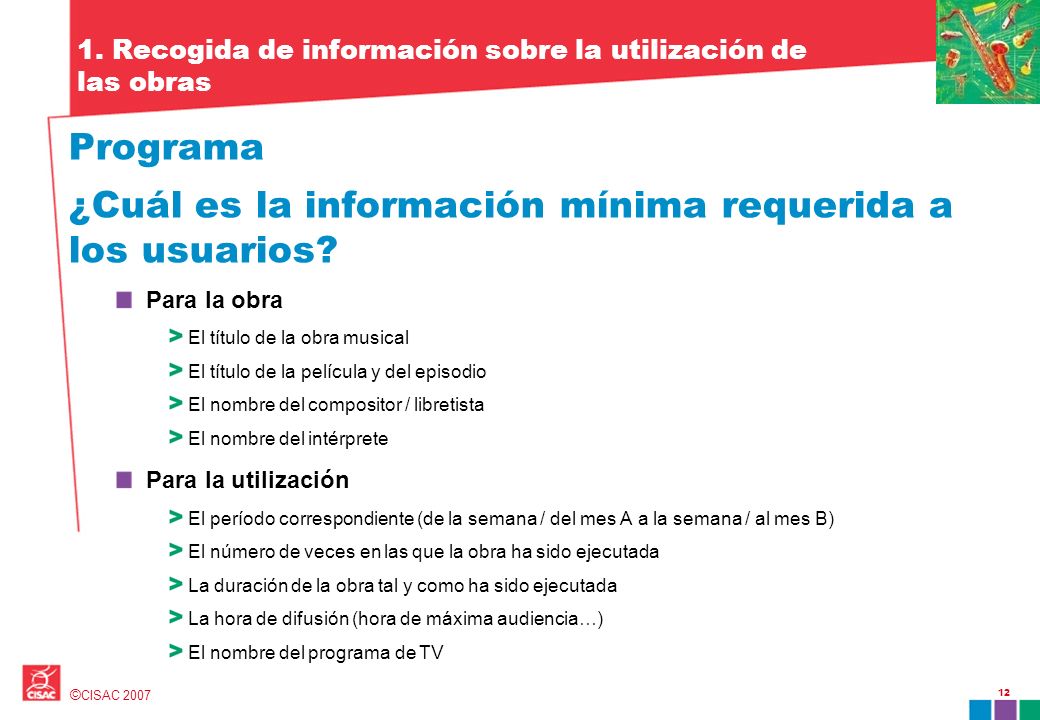 1. Recogida de información sobre la utilización de las obras

Programa

¿Cuál es la información mínima requerida a los usuarios?

Para la obra

> El título de la obra musical

> El título de la película y del episodio

> El nombre del compositor / libretista

> El nombre del intérprete

Para la utilización

> El período correspondiente (de la semana / del mes A a la semana / al mes B)

> El número de veces en las que la obra ha sido ejecutada

> La duración de la obra tal y como ha sido ejecutada

> La hora de difusión (hora de máxima audiencia…)

> El nombre del programa de TV

CISAC

©CISAC 2007

12